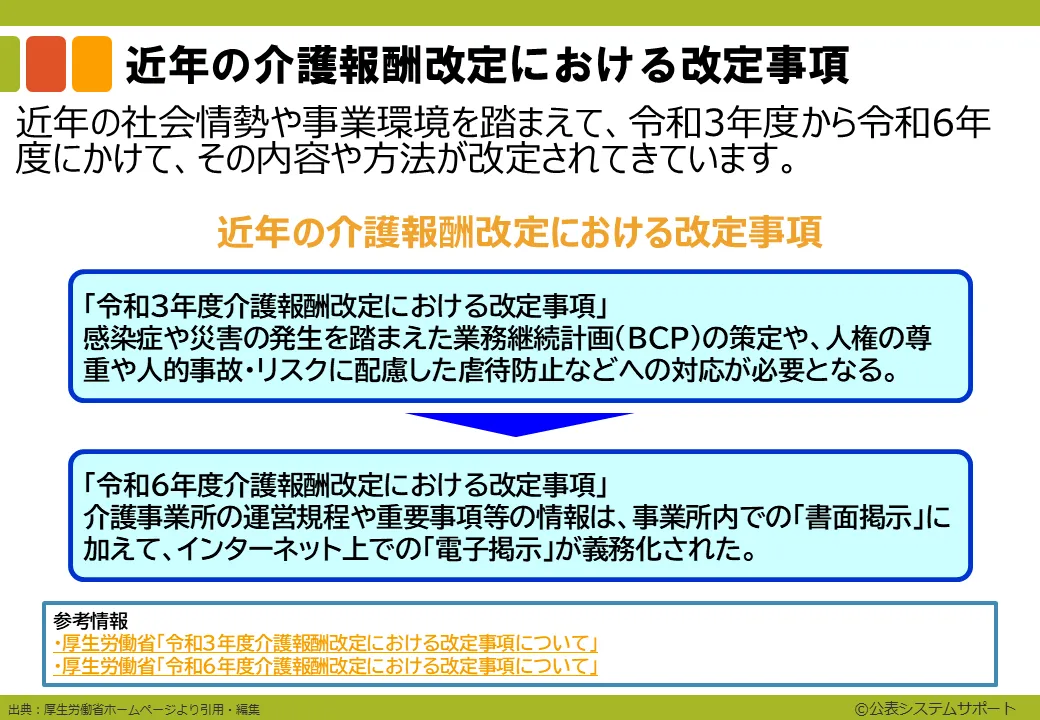 近年の介護報酬改定における改定事項

近年の社会情勢や事業環境を踏まえて、令和3年度から令和6年度にかけて、その内容や方法が改定されてきています。

近年の介護報酬改定における改定事項

「令和3年度介護報酬改定における改定事項」
感染症や災害の発生を踏まえた業務継続計画（BCP）の策定や、人権の尊重や人的事故・リスクに配慮した虐待防止などへの対応が必要となる。

「令和6年度介護報酬改定における改定事項」
介護事業所の運営規程や重要事項等の情報は、事業所内での「書面掲示」に加えて、インターネット上での「電子掲示」が義務化された。

参考情報
・厚生労働省「令和3年度介護報酬改定における改定事項について」
・厚生労働省「令和6年度介護報酬改定における改定事項について」

出典：厚生労働省ホームページより引用・編集

©公表システムサポート